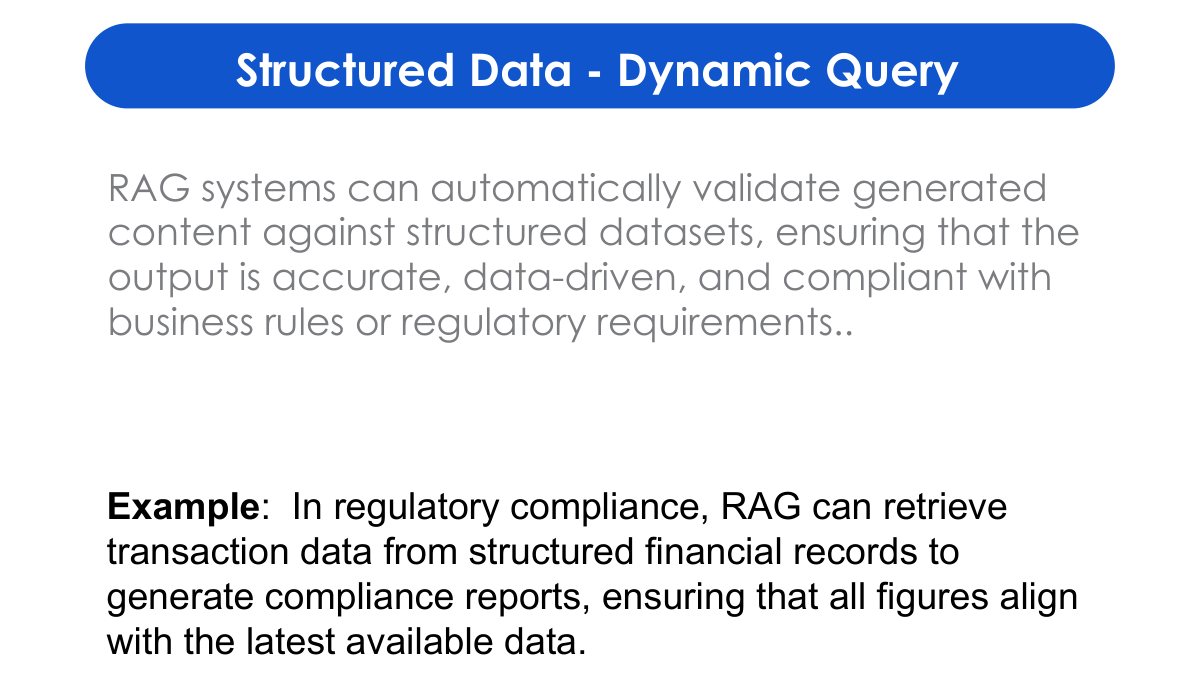 Structured Data - Dynamic Query

RAG systems can automatically validate generated content against structured datasets, ensuring that the output is accurate, data-driven, and compliant with business rules or regulatory requirements..

Example:  In regulatory compliance, RAG can retrieve transaction data from structured financial records to generate compliance reports, ensuring that all figures align with the latest available data.